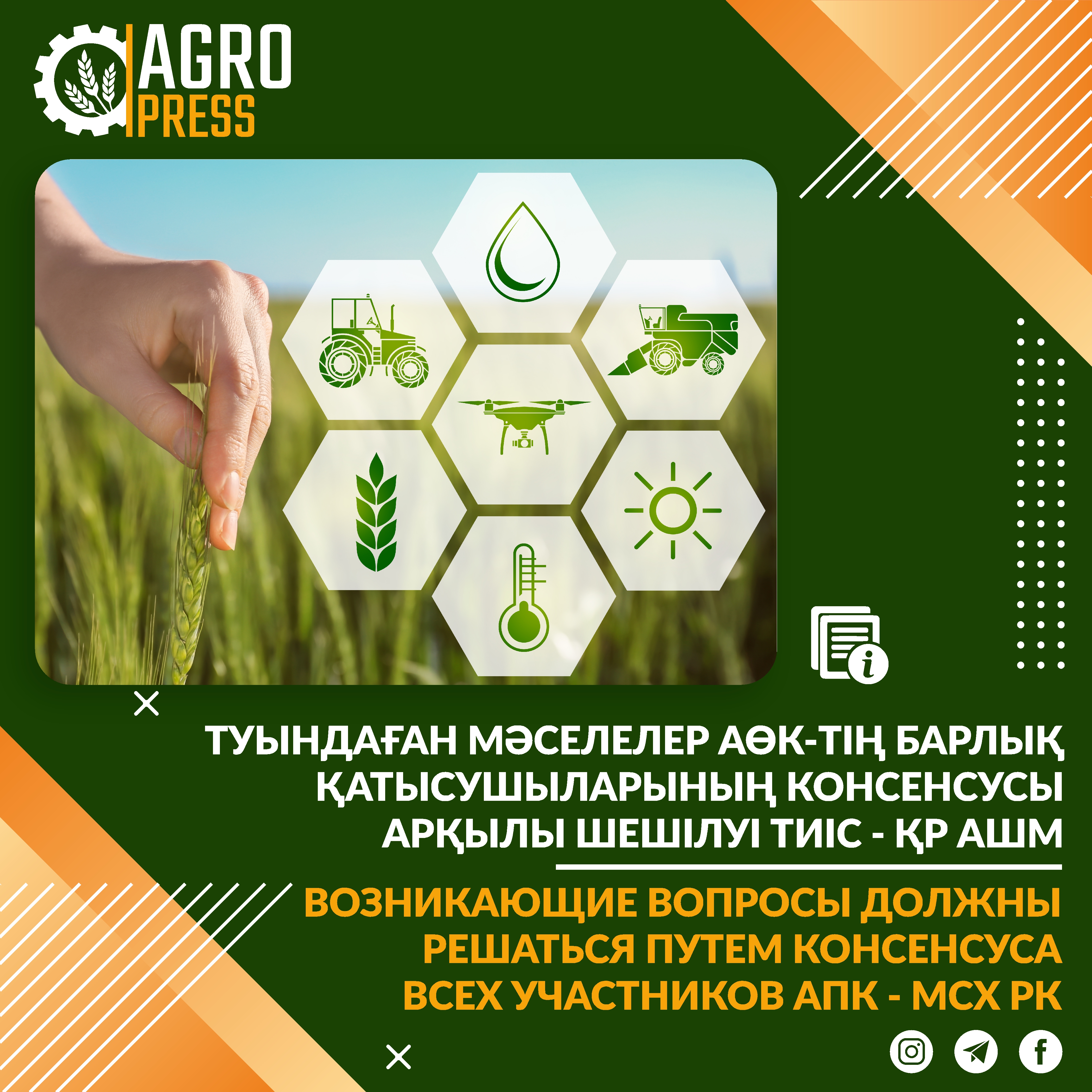 AGRO
PRESS

ТУЫНДАҒАН МӘСЕЛЕЛЕР АӨК-ТІҢ БАРЛЫҚ ҚАТЫСУШЫЛАРЫНЫҢ КОНСЕНСУСЫ АРҚЫЛЫ ШЕШІЛУІ ТИІС - ҚР АШМ

ВОЗНИКАЮЩИЕ ВОПРОСЫ ДОЛЖНЫ РЕШАТЬСЯ ПУТЕМ КОНСЕНСУСА ВСЕХ УЧАСТНИКОВ АПК - МСХ РК